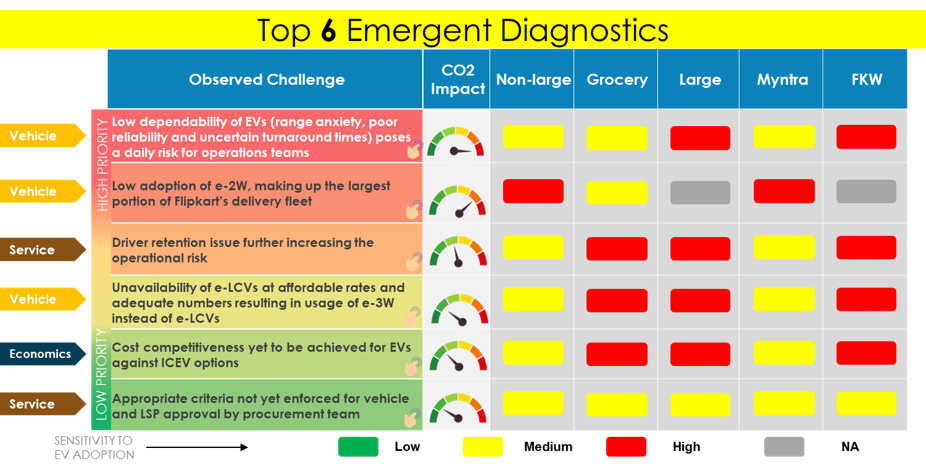 Top 6 Emergent Diagnostics

| | | Observed Challenge | CO2 Impact | Non-large | Grocery | Large | Myntra | FKW |
|---|---|---|---|---|---|---|---|---|
| Vehicle | HIGH PRIORITY | Low dependability of EVs (range anxiety, poor reliability and uncertain turnaround times) poses a daily risk for operations teams | | | | | | |
| Vehicle | | Low adoption of e-2W, making up the largest portion of Flipkart's delivery fleet | | | | | | |
| Service | | Driver retention issue further increasing the operational risk | | | | | | |
| Vehicle | | Unavailability of e-LCVs at affordable rates and adequate numbers resulting in usage of e-3W instead of e-LCVs | | | | | | |
| Economics | LOW PRIORITY | Cost competitiveness yet to be achieved for EVs against ICEV options | | | | | | |
| Service | | Appropriate criteria not yet enforced for vehicle and LSP approval by procurement team | | | | | | |

SENSITIVITY TO EV ADOPTION

Low Medium High NA